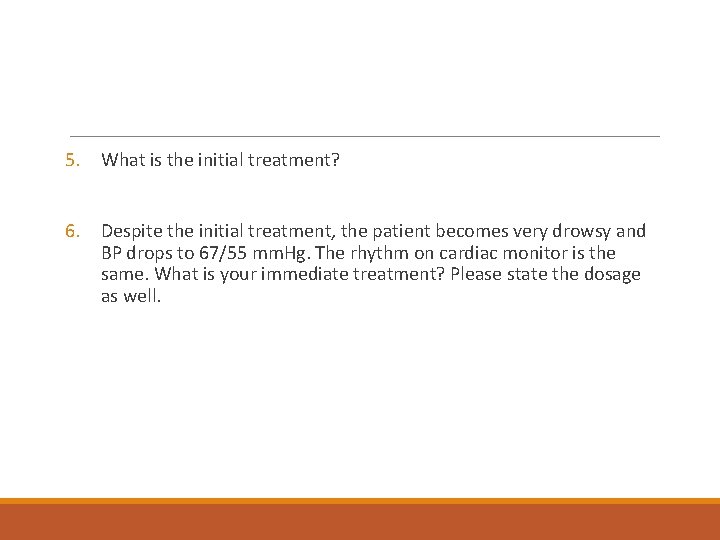 5. What is the initial treatment?

6. Despite the initial treatment, the patient becomes very drowsy and BP drops to 67/55 mmHg. The rhythm on cardiac monitor is the same. What is your immediate treatment? Please state the dosage as well.